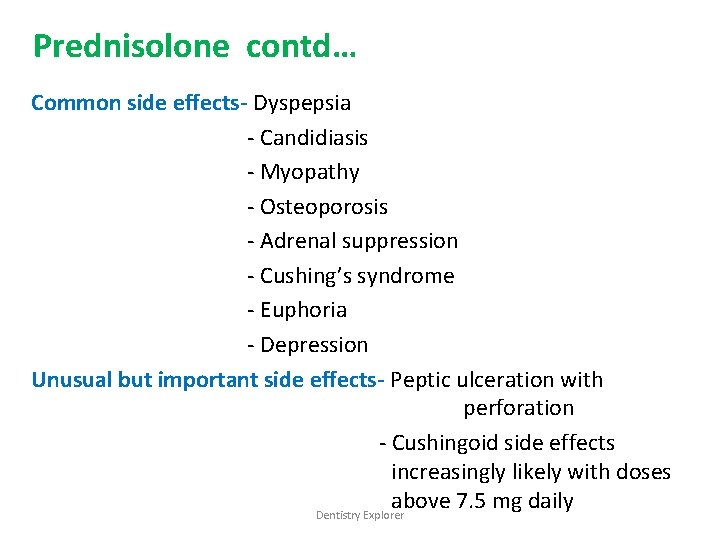 Prednisolone contd…

Common side effects- Dyspepsia
- Candidiasis
- Myopathy
- Osteoporosis
- Adrenal suppression
- Cushing's syndrome
- Euphoria
- Depression

Unusual but important side effects- Peptic ulceration with perforation
- Cushingoid side effects increasingly likely with doses above 7.5 mg daily

Dentistry Explorer